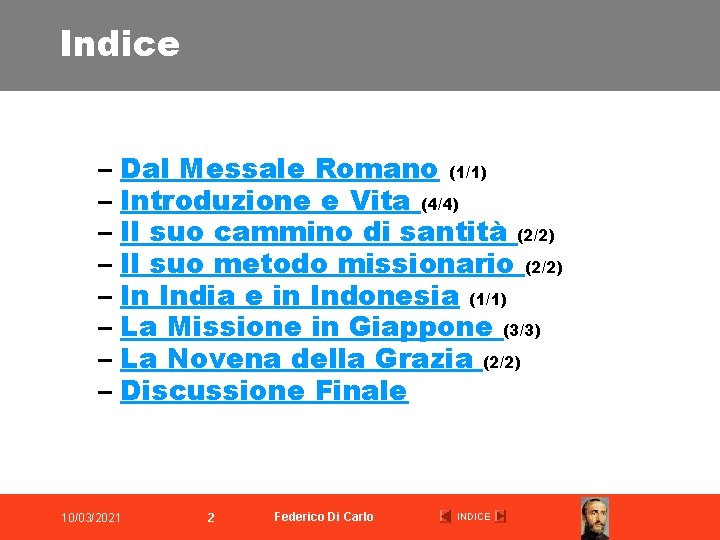 Indice

– Dal Messale Romano (1/1)
– Introduzione e Vita (4/4)
– Il suo cammino di santità (2/2)
– Il suo metodo missionario (2/2)
– In India e in Indonesia (1/1)
– La Missione in Giappone (3/3)
– La Novena della Grazia (2/2)
– Discussione Finale

10/03/2021 2 Federico Di Carlo INDICE